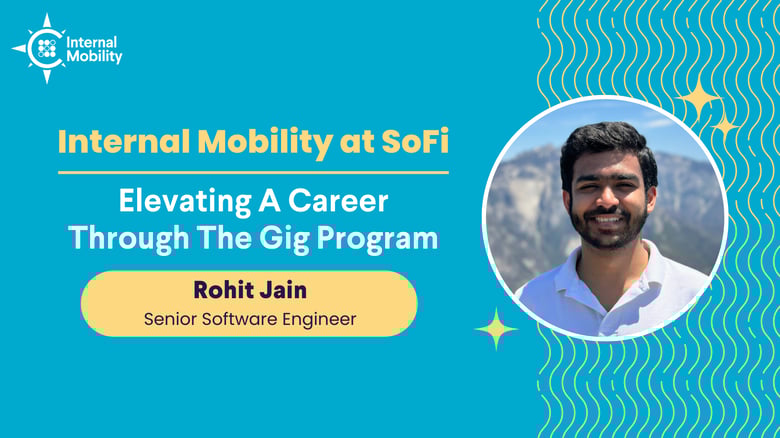 Internal Mobility

Internal Mobility at SoFi

Elevating A Career Through The Gig Program

Rohit Jain
Senior Software Engineer